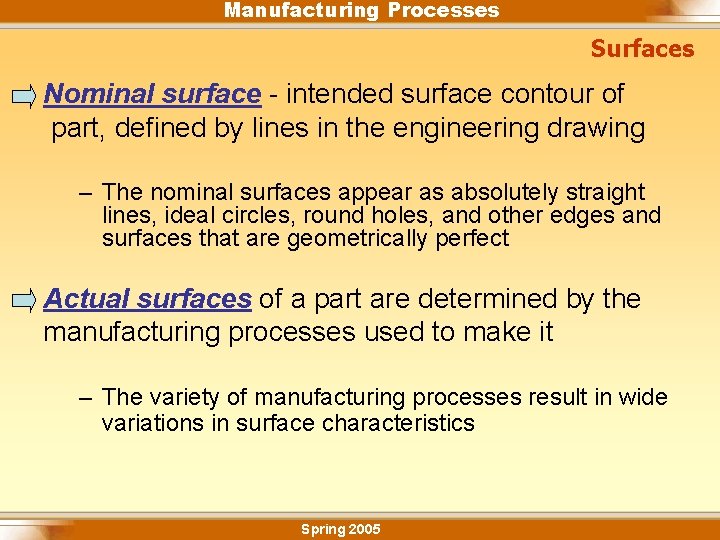 Manufacturing Processes

Surfaces

Nominal surface - intended surface contour of part, defined by lines in the engineering drawing

– The nominal surfaces appear as absolutely straight lines, ideal circles, round holes, and other edges and surfaces that are geometrically perfect

Actual surfaces of a part are determined by the manufacturing processes used to make it

– The variety of manufacturing processes result in wide variations in surface characteristics

Spring 2005